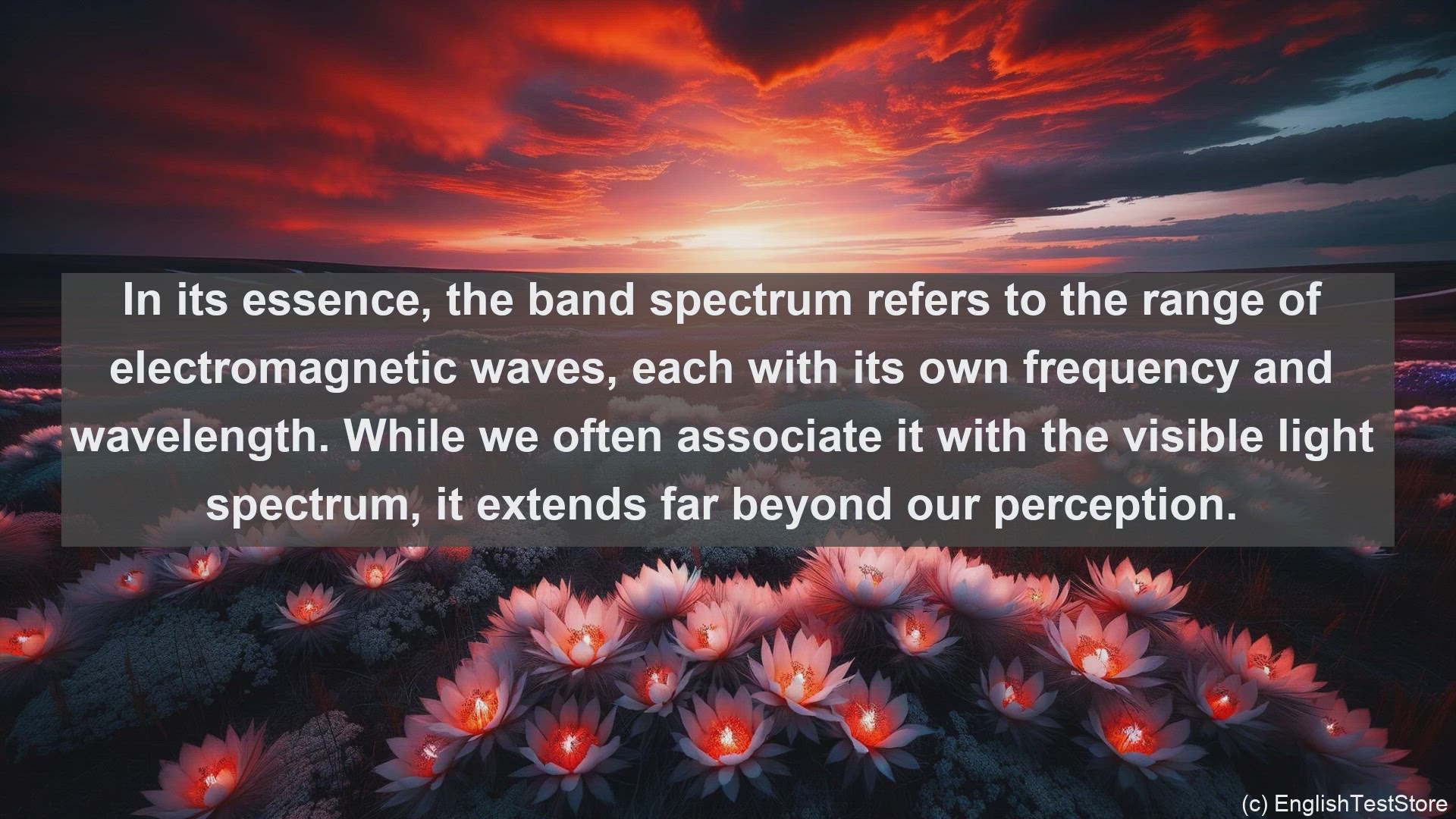 In its essence, the band spectrum refers to the range of electromagnetic waves, each with its own frequency and wavelength. While we often associate it with the visible light spectrum, it extends far beyond our perception.

(c) EnglishTestStore